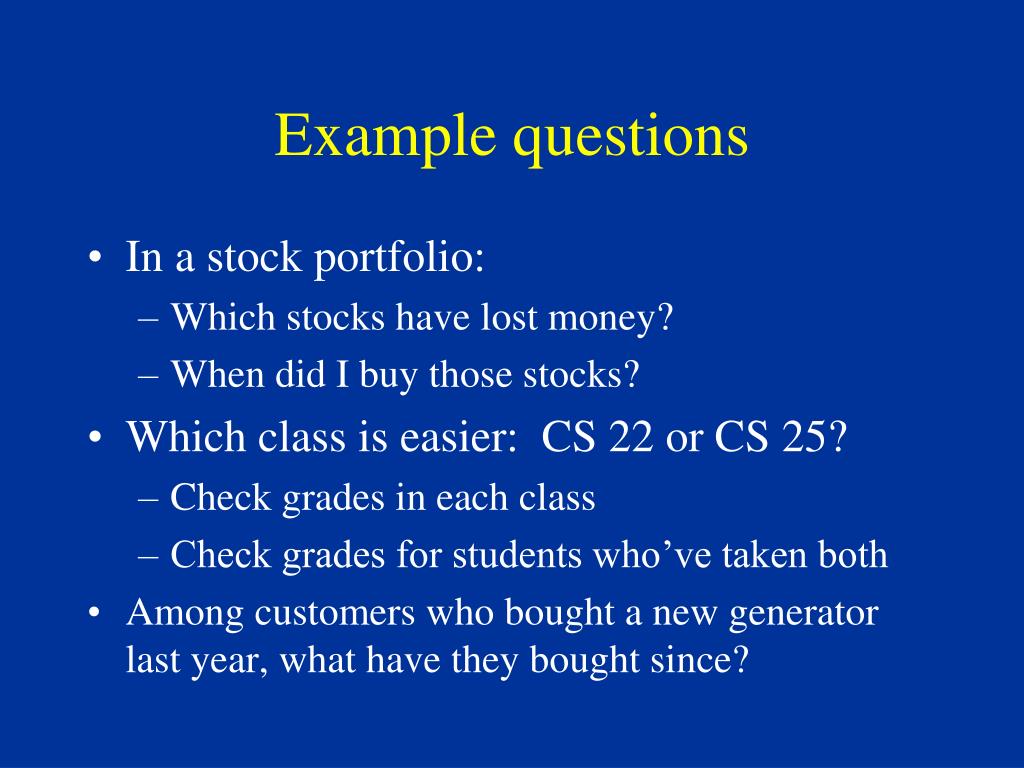 Example questions

• In a stock portfolio:
– Which stocks have lost money?
– When did I buy those stocks?
• Which class is easier: CS 22 or CS 25?
– Check grades in each class
– Check grades for students who've taken both
• Among customers who bought a new generator last year, what have they bought since?